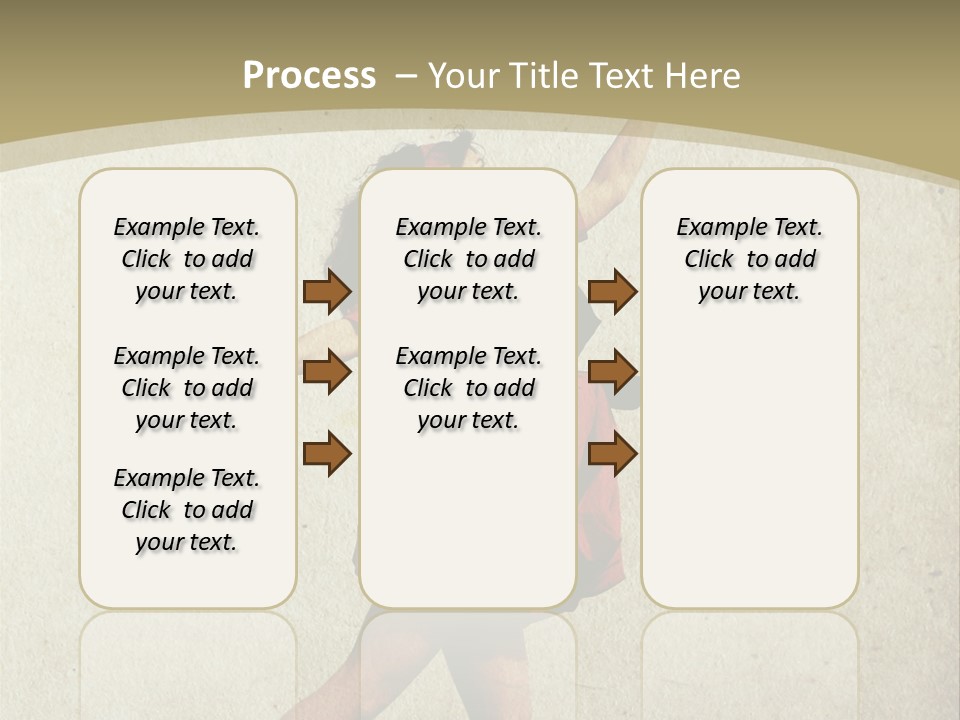 Process – Your Title Text Here

Example Text. Click to add your text.

Example Text. Click to add your text.

Example Text. Click to add your text.

Example Text. Click to add your text.

Example Text. Click to add your text.

Example Text. Click to add your text.